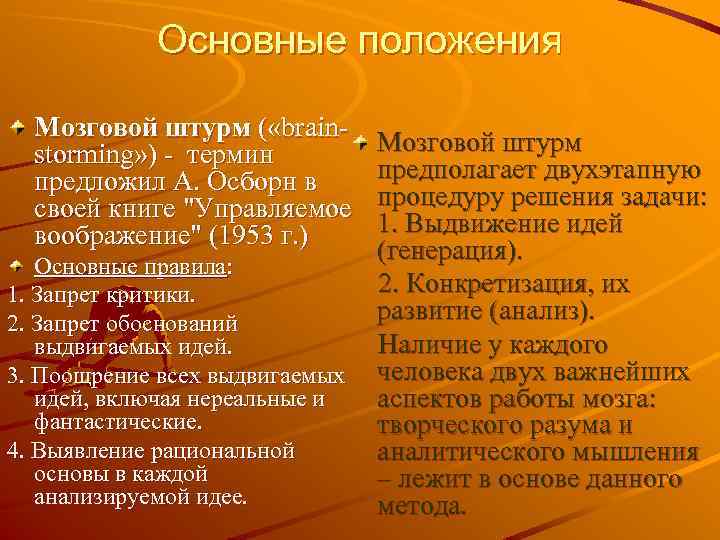 Основные положения

Мозговой штурм («brain-storming») - термин предложил А. Осборн в своей книге "Управляемое воображение" (1953 г.)

Основные правила:

1. Запрет критики.

2. Запрет обоснований выдвигаемых идей.

3. Поощрение всех выдвигаемых идей, включая нереальные и фантастические.

4. Выявление рациональной основы в каждой анализируемой идее.

Мозговой штурм предполагает двухэтапную процедуру решения задачи: 1. Выдвижение идей (генерация).

2. Конкретизация, их развитие (анализ).

Наличие у каждого человека двух важнейших аспектов работы мозга: творческого разума и аналитического мышления – лежит в основе данного метода.